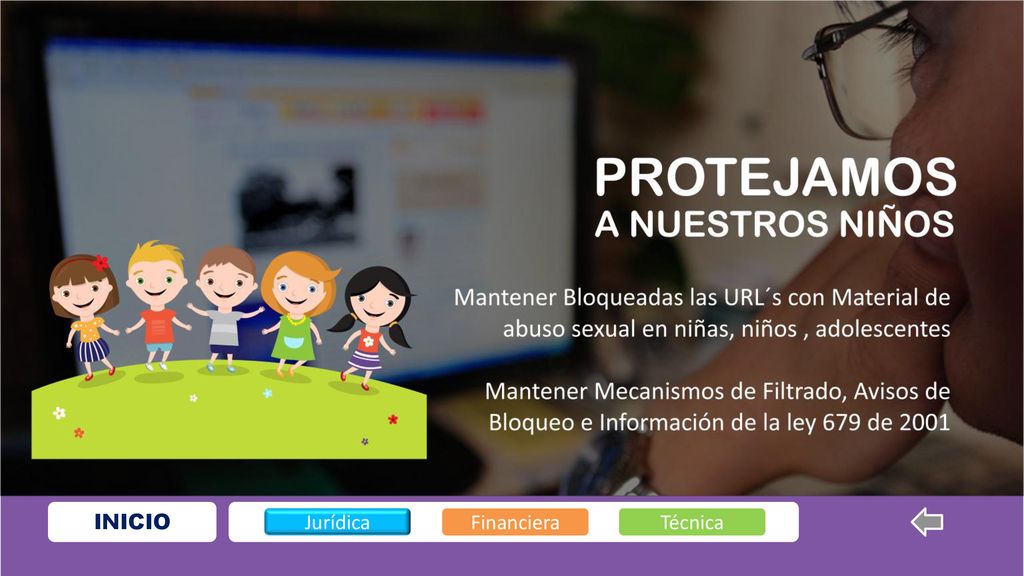 PROTEJAMOS
A NUESTROS NIÑOS

Mantener Bloqueadas las URL´s con Material de abuso sexual en niñas, niños , adolescentes

Mantener Mecanismos de Filtrado, Avisos de Bloqueo e Información de la ley 679 de 2001

INICIO

Jurídica

Financiera

Técnica